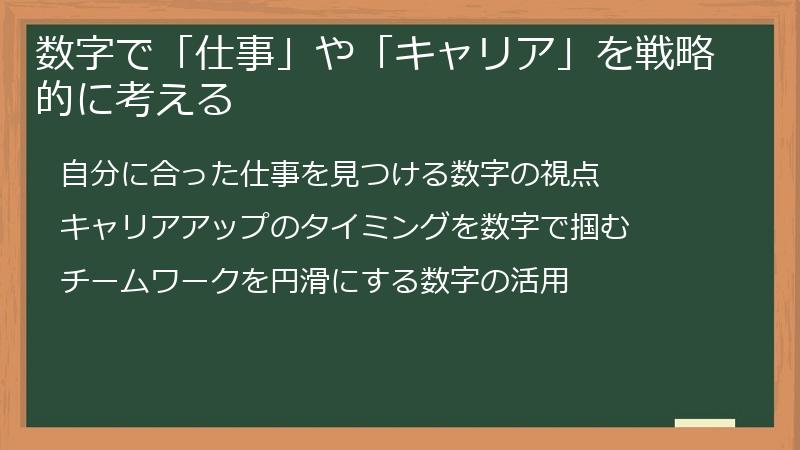 数字で「仕事」や「キャリア」を戦略的に考える

自分に合った仕事を見つける数字の視点

キャリアアップのタイミングを数字で掴む

チームワークを円滑にする数字の活用